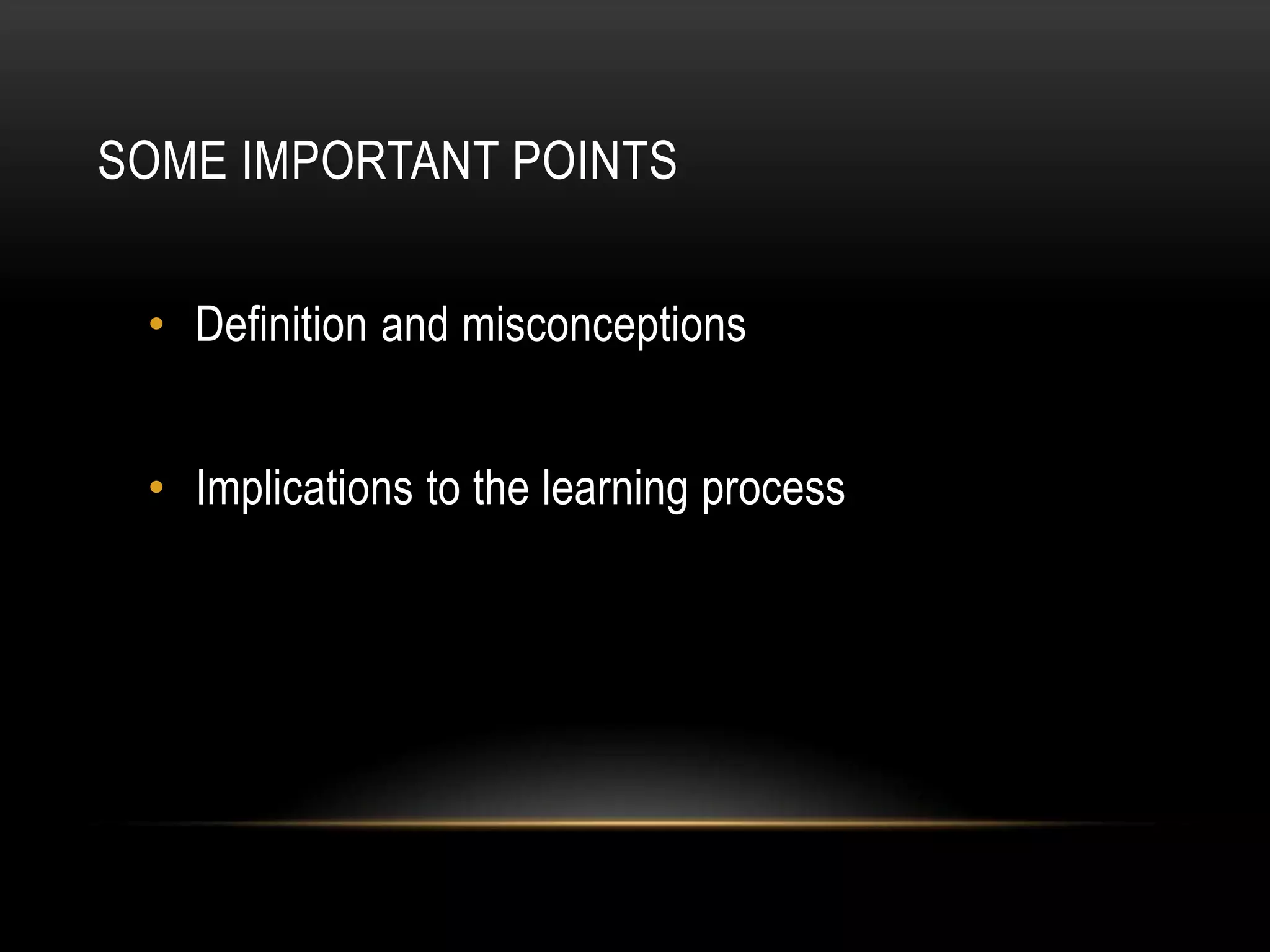 SOME IMPORTANT POINTS

• Definition and misconceptions

• Implications to the learning process